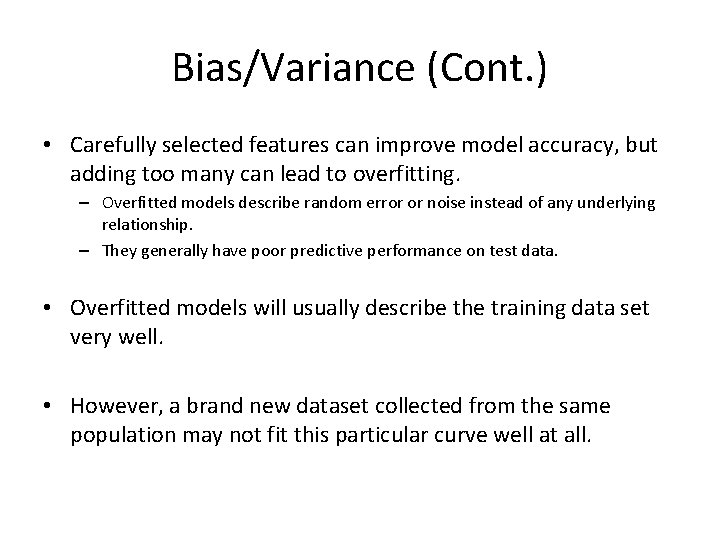 Bias/Variance (Cont.)

• Carefully selected features can improve model accuracy, but adding too many can lead to overfitting.
– Overfitted models describe random error or noise instead of any underlying relationship.
– They generally have poor predictive performance on test data.

• Overfitted models will usually describe the training data set very well.

• However, a brand new dataset collected from the same population may not fit this particular curve well at all.